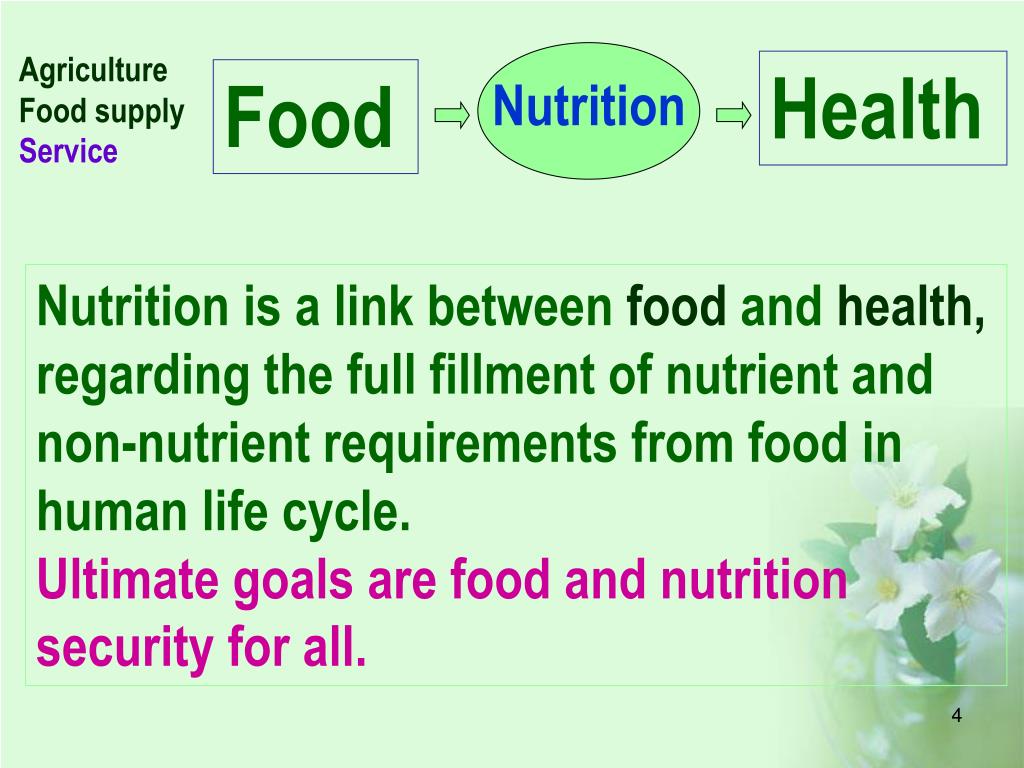 Agriculture
Food supply
Service

Food

Nutrition

Health

Nutrition is a link between food and health, regarding the full fillment of nutrient and non-nutrient requirements from food in human life cycle.
Ultimate goals are food and nutrition security for all.

4